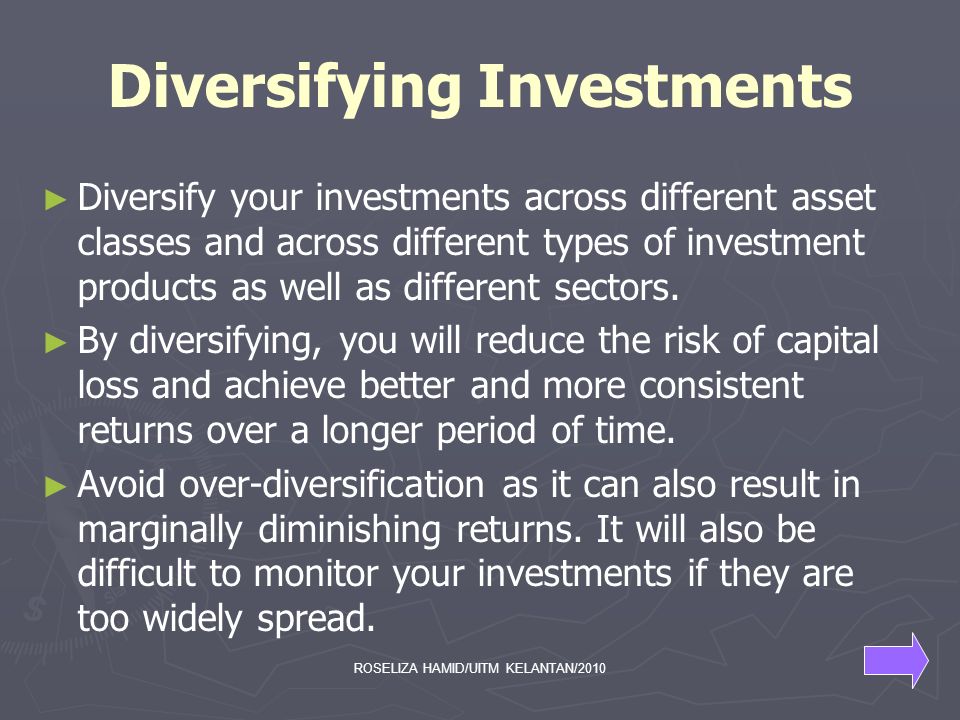 Diversifying Investments

► Diversify your investments across different asset classes and across different types of investment products as well as different sectors.

► By diversifying, you will reduce the risk of capital loss and achieve better and more consistent returns over a longer period of time.

► Avoid over-diversification as it can also result in marginally diminishing returns. It will also be difficult to monitor your investments if they are too widely spread.

ROSELIZA HAMID/UITM KELANTAN/2010